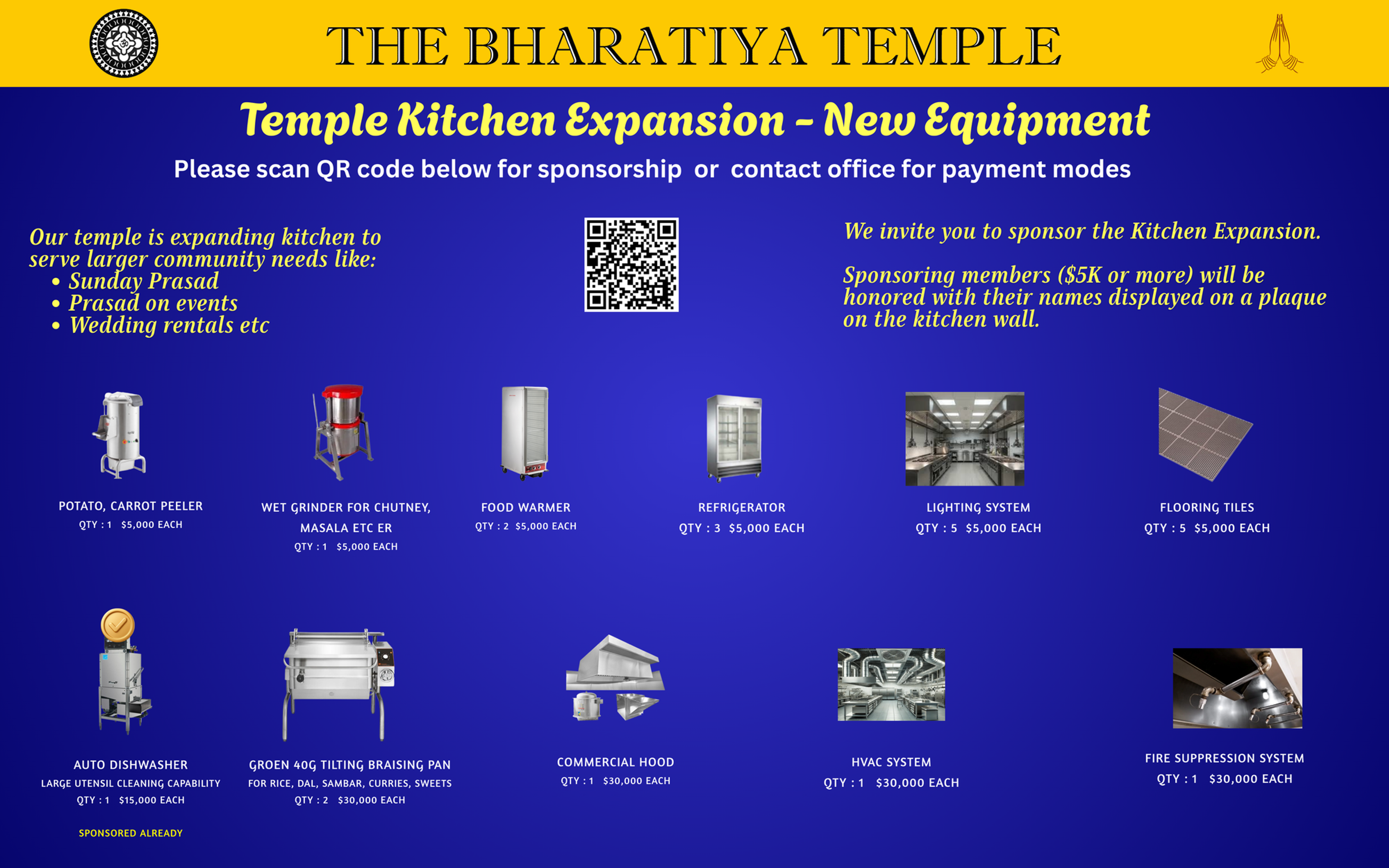 THE BHARATIYA TEMPLE

Temple Kitchen Expansion - New Equipment

Please scan QR code below for sponsorship or contact office for payment modes

Our temple is expanding kitchen to serve larger community needs like:
• Sunday Prasad
• Prasad on events
• Wedding rentals etc

We invite you to sponsor the Kitchen Expansion.

Sponsoring members ($5K or more) will be honored with their names displayed on a plaque on the kitchen wall.

POTATO, CARROT PEELER
QTY : 1 $5,000 EACH

WET GRINDER FOR CHUTNEY, MASALA ETC ER
QTY : 1 $5,000 EACH

FOOD WARMER
QTY : 2 $5,000 EACH

REFRIGERATOR
QTY : 3 $5,000 EACH

LIGHTING SYSTEM
QTY : 5 $5,000 EACH

FLOORING TILES
QTY : 5 $5,000 EACH

AUTO DISHWASHER
LARGE UTENSIL CLEANING CAPABILITY
QTY : 1 $15,000 EACH

SPONSORED ALREADY

GROEN 40G TILTING BRAISING PAN
FOR RICE, DAL, SAMBAR, CURRIES, SWEETS
QTY : 2 $30,000 EACH

COMMERCIAL HOOD
QTY : 1 $30,000 EACH

HVAC SYSTEM
QTY : 1 $30,000 EACH

FIRE SUPPRESSION SYSTEM
QTY : 1 $30,000 EACH